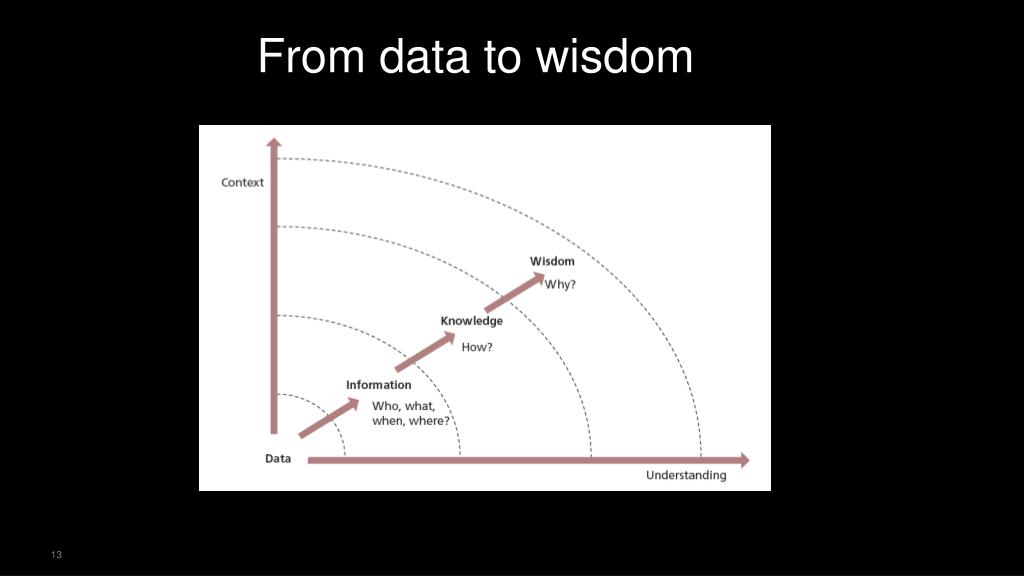 From data to wisdom

Context

Wisdom
Why?

Knowledge
How?

Information
Who, what, when, where?

Data

Understanding

13